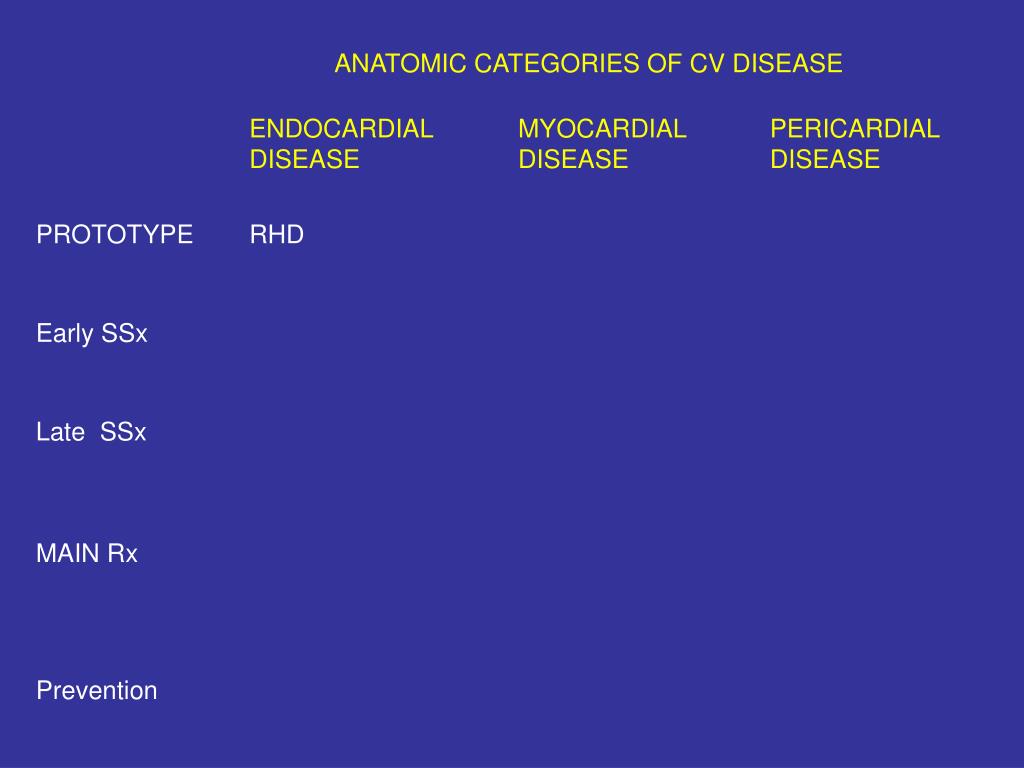 ANATOMIC CATEGORIES OF CV DISEASE

| | ENDOCARDIAL DISEASE | MYOCARDIAL DISEASE | PERICARDIAL DISEASE |
|---|---|---|---|
| PROTOTYPE | RHD | | |
| Early SSx | | | |
| Late SSx | | | |
| MAIN Rx | | | |
| Prevention | | | |